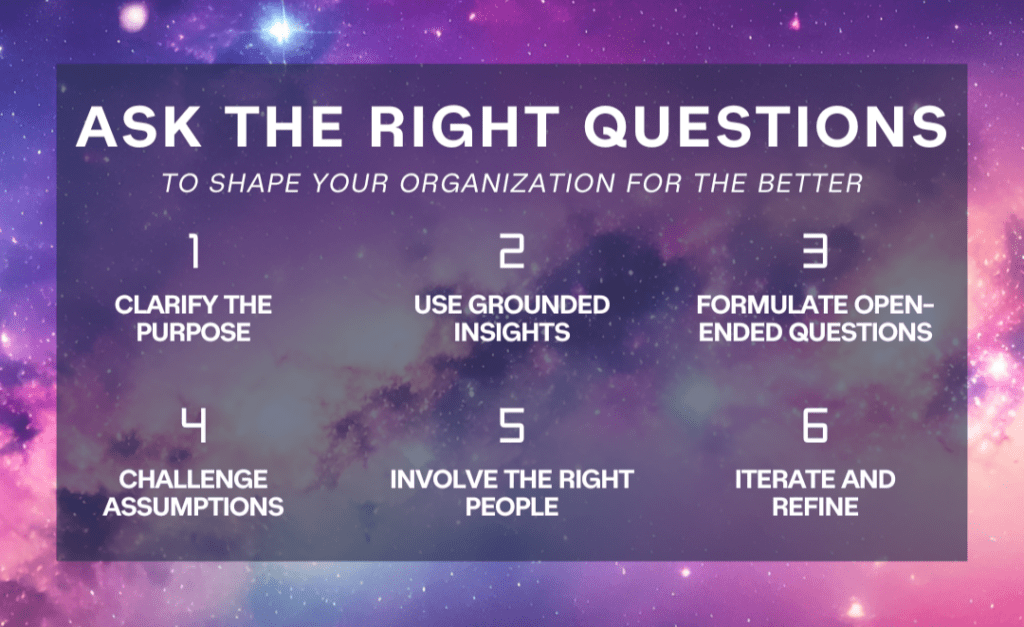 ASK THE RIGHT QUESTIONS

TO SHAPE YOUR ORGANIZATION FOR THE BETTER

1

CLARIFY THE PURPOSE

2

USE GROUNDED INSIGHTS

3

FORMULATE OPEN-ENDED QUESTIONS

4

CHALLENGE ASSUMPTIONS

5

INVOLVE THE RIGHT PEOPLE

6

ITERATE AND REFINE